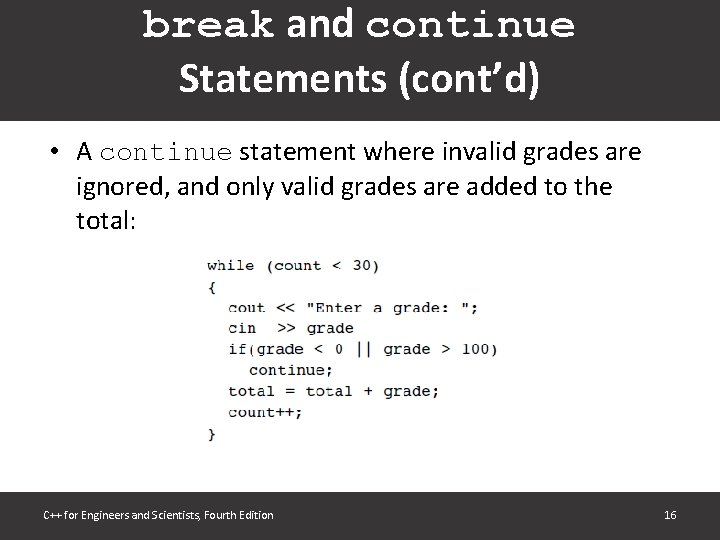 break and continue Statements (cont'd)

• A continue statement where invalid grades are ignored, and only valid grades are added to the total:

while (count < 30)
{
  cout << "Enter a grade: ";
  cin  >> grade
  if(grade < 0 || grade > 100)
    continue;
  total = total + grade;
  count++;
}

C++ for Engineers and Scientists, Fourth Edition

16